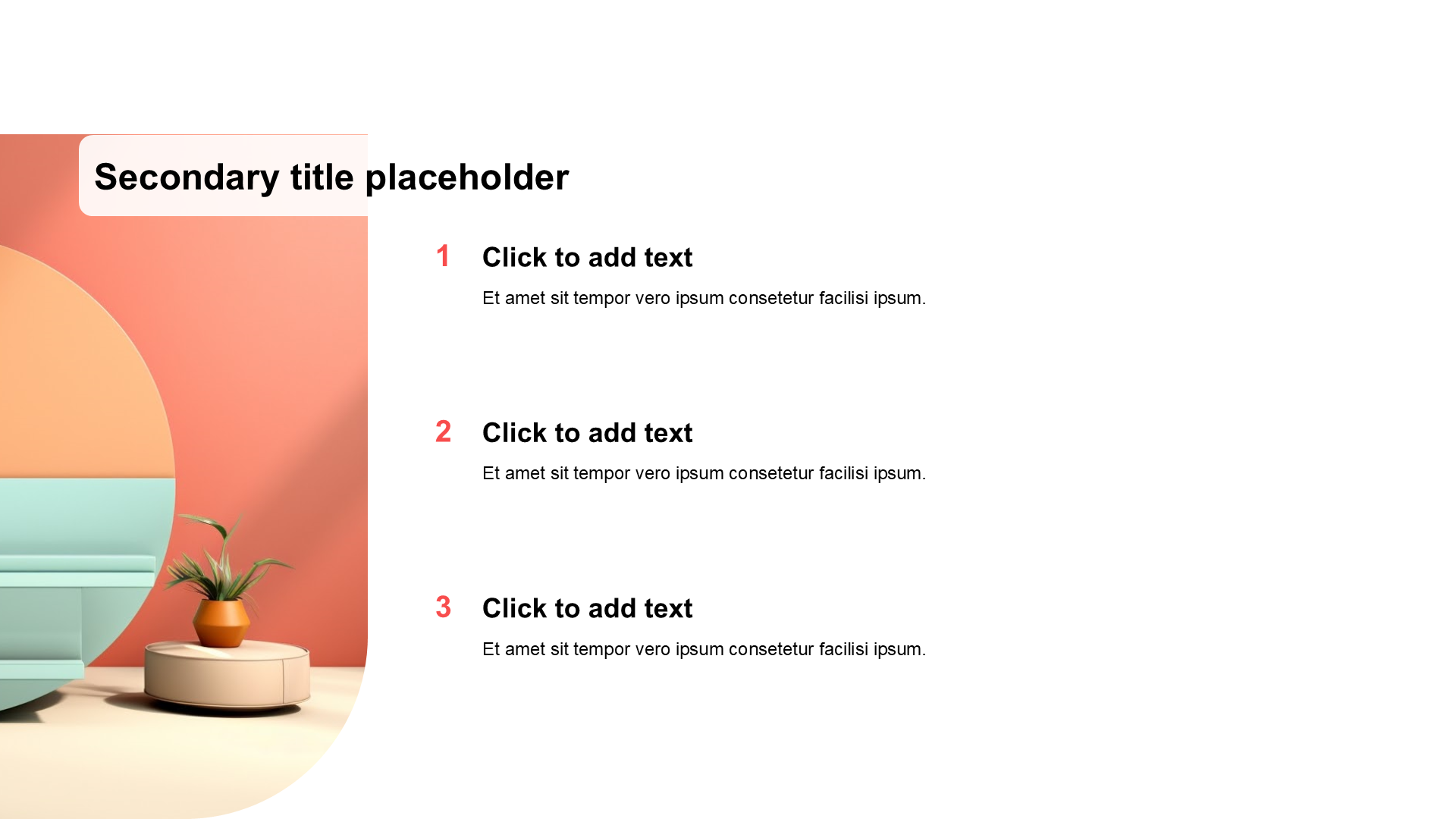 Secondary title placeholder

1 Click to add text

Et amet sit tempor vero ipsum consetetur facilisi ipsum.

2 Click to add text

Et amet sit tempor vero ipsum consetetur facilisi ipsum.

3 Click to add text

Et amet sit tempor vero ipsum consetetur facilisi ipsum.